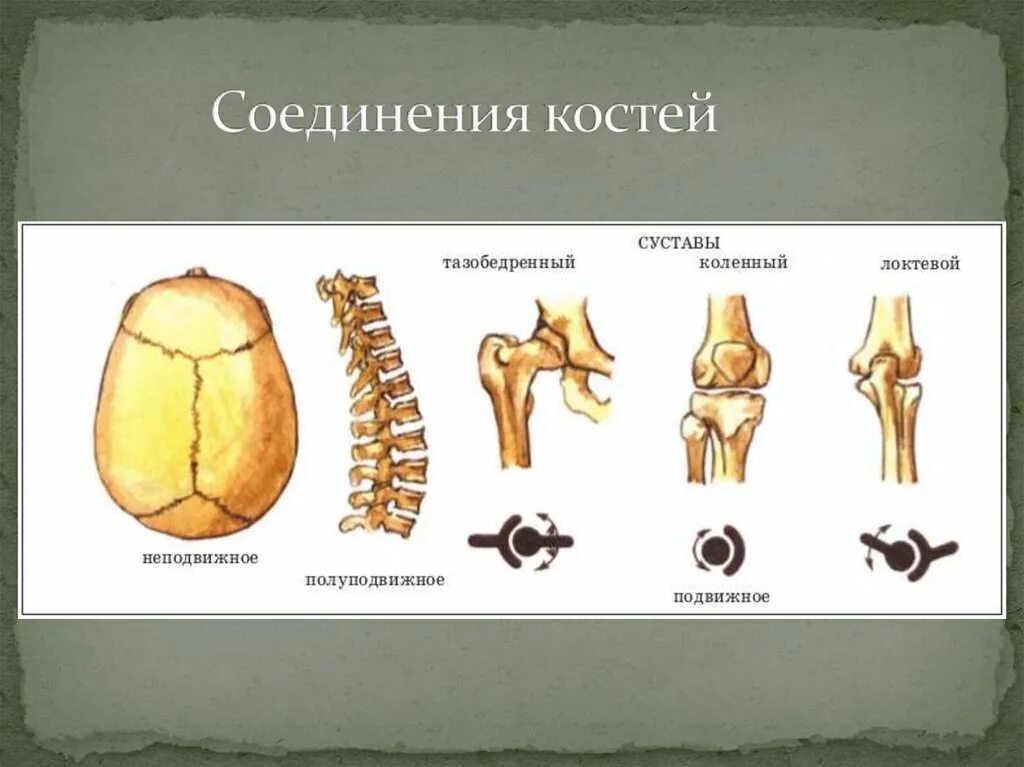 Соединения костей

СУСТАВЫ

тазобедренный

коленный

локтевой

неподвижное

полуподвижное

подвижное